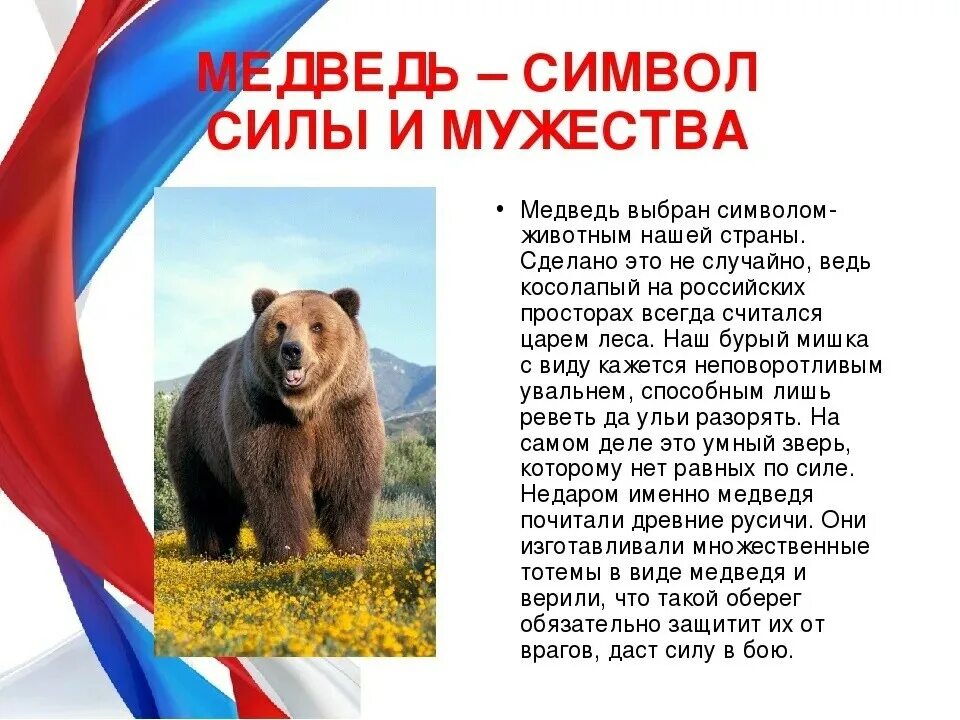 МЕДВЕДЬ – СИМВОЛ СИЛЫ И МУЖЕСТВА

• Медведь выбран символом-животным нашей страны. Сделано это не случайно, ведь косолапый на российских просторах всегда считался царем леса. Наш бурый мишка с виду кажется неповоротливым увальнем, способным лишь реветь да ульи разорять. На самом деле это умный зверь, которому нет равных по силе. Недаром именно медведя почитали древние русичи. Они изготавливали множественные тотемы в виде медведя и верили, что такой оберег обязательно защитит их от врагов, даст силу в бою.